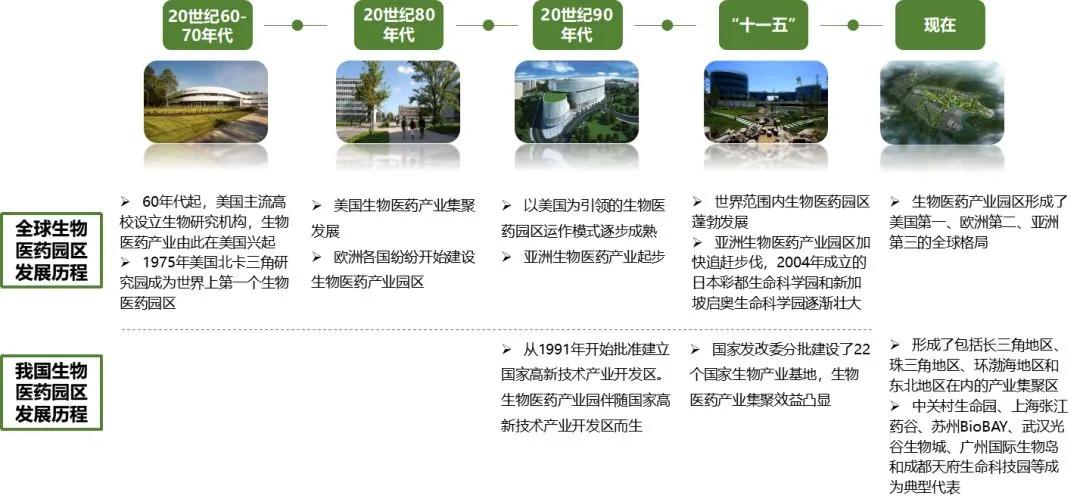 20世纪60-70年代

20世纪80年代

20世纪90年代

“十一五”

现在

全球生物医药园区发展历程

➢ 60年代起，美国主流高校设立生物研究机构，生物医药产业由此在美国兴起
➢ 1975年美国北卡三角研究园成为世界上第一个生物医药园区

➢ 美国生物医药产业集聚发展
➢ 欧洲各国纷纷开始建设生物医药产业园区

➢ 以美国为引领的生物医药园区运作模式逐步成熟
➢ 亚洲生物医药产业起步

➢ 世界范围内生物医药园区蓬勃发展
➢ 亚洲生物医药产业园区加快追赶步伐，2004年成立的日本彩都生命科学园和新加坡启奥生命科学园逐渐壮大

➢ 生物医药产业园区形成了美国第一、欧洲第二、亚洲第三的全球格局

我国生物医药园区发展历程

➢ 从1991年开始批准建立国家高新技术产业开发区。生物医药产业园伴随国家高新技术产业开发区而生

➢ 国家发改委分批建设了22个国家生物产业基地，生物医药产业集聚效益凸显

➢ 形成了包括长三角地区、珠三角地区、环渤海地区和东北地区在内的产业集聚区
➢ 中关村生命园、上海张江药谷、苏州BioBAY、武汉光谷生物城、广州国际生物岛和成都天府生命科技园等成为典型代表